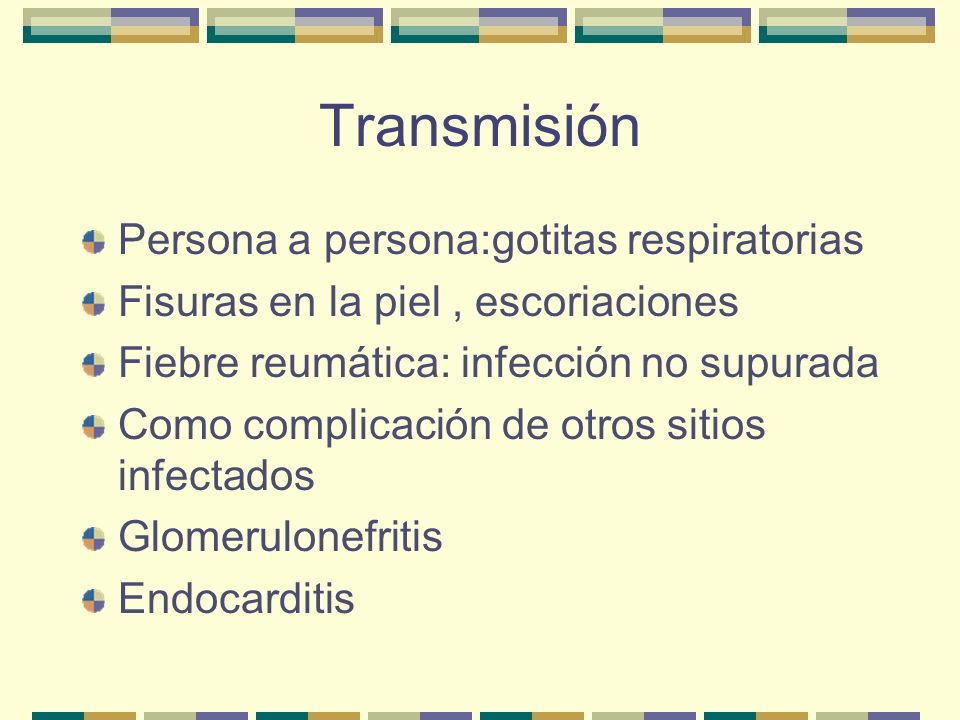 Transmisión

Persona a persona:gotitas respiratorias

Fisuras en la piel , escoriaciones

Fiebre reumática: infección no supurada

Como complicación de otros sitios infectados

Glomerulonefritis

Endocarditis